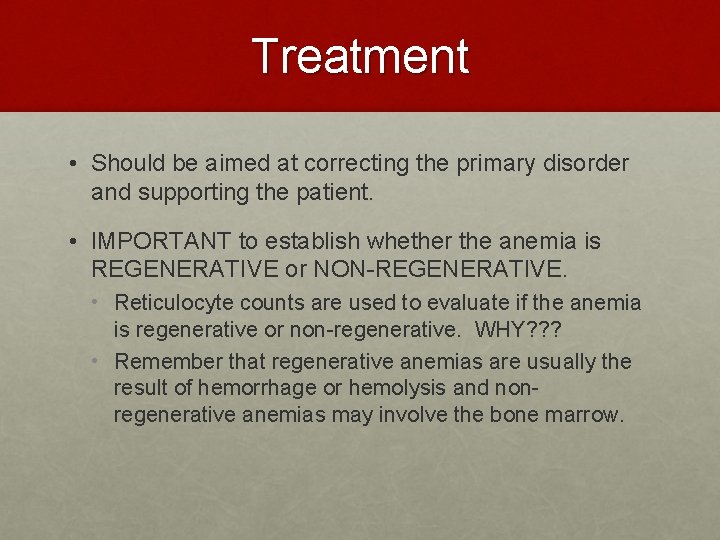 Treatment

• Should be aimed at correcting the primary disorder and supporting the patient.

• IMPORTANT to establish whether the anemia is REGENERATIVE or NON-REGENERATIVE.
  • Reticulocyte counts are used to evaluate if the anemia is regenerative or non-regenerative. WHY???
  • Remember that regenerative anemias are usually the result of hemorrhage or hemolysis and non-regenerative anemias may involve the bone marrow.